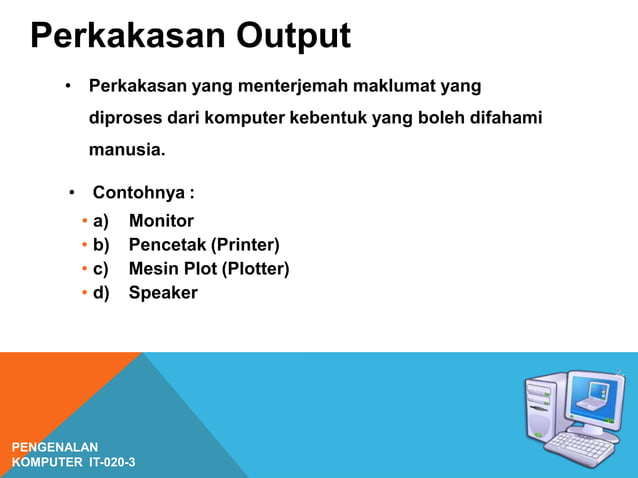 Perkakasan Output

• Perkakasan yang menterjemah maklumat yang diproses dari komputer kebentuk yang boleh difahami manusia.

• Contohnya :
• a) Monitor
• b) Pencetak (Printer)
• c) Mesin Plot (Plotter)
• d) Speaker

PENGENALAN
KOMPUTER IT-020-3